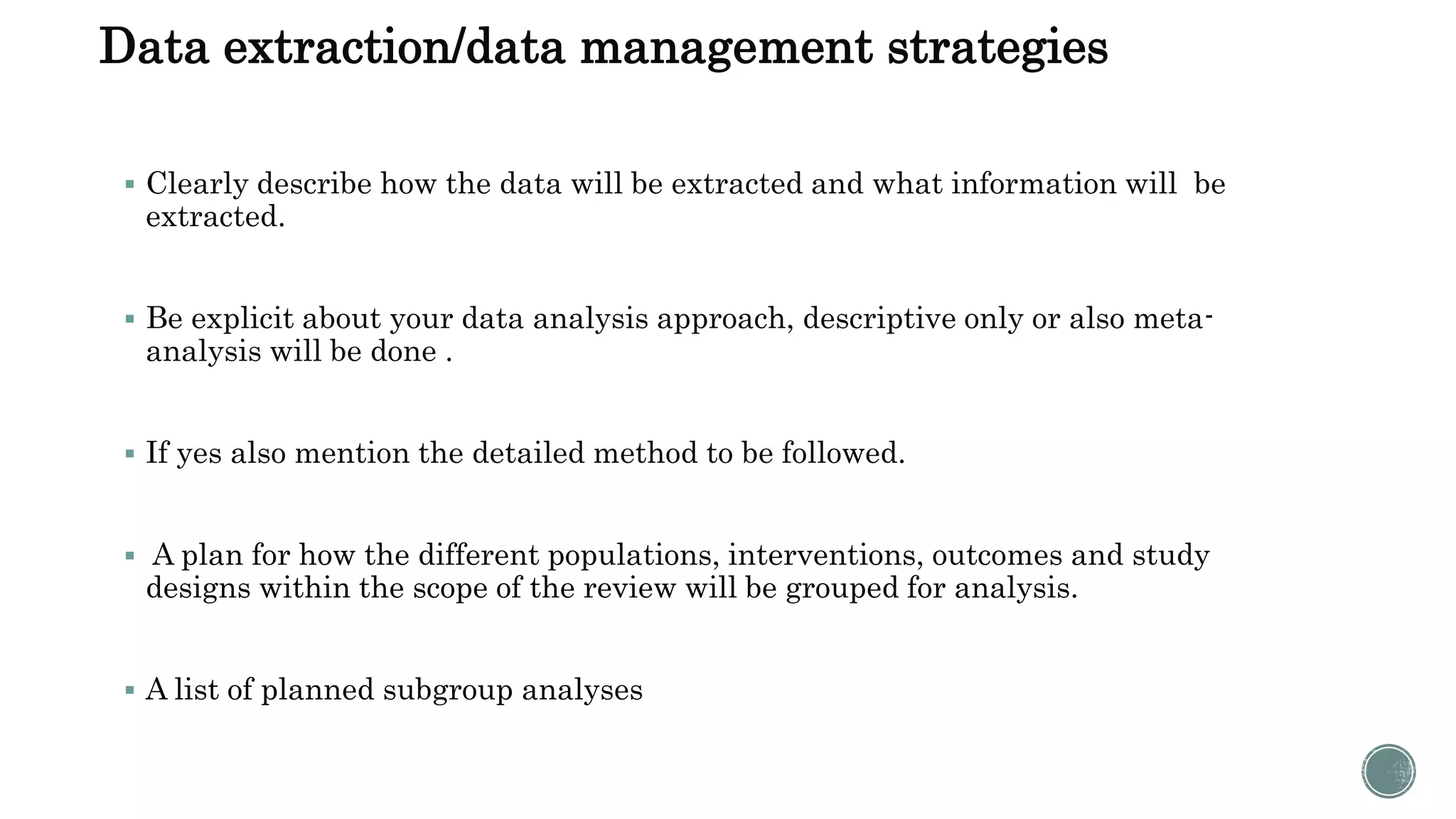 Data extraction/data management strategies

▪ Clearly describe how the data will be extracted and what information will be extracted.

▪ Be explicit about your data analysis approach, descriptive only or also meta-analysis will be done .

▪ If yes also mention the detailed method to be followed.

▪ A plan for how the different populations, interventions, outcomes and study designs within the scope of the review will be grouped for analysis.

▪ A list of planned subgroup analyses